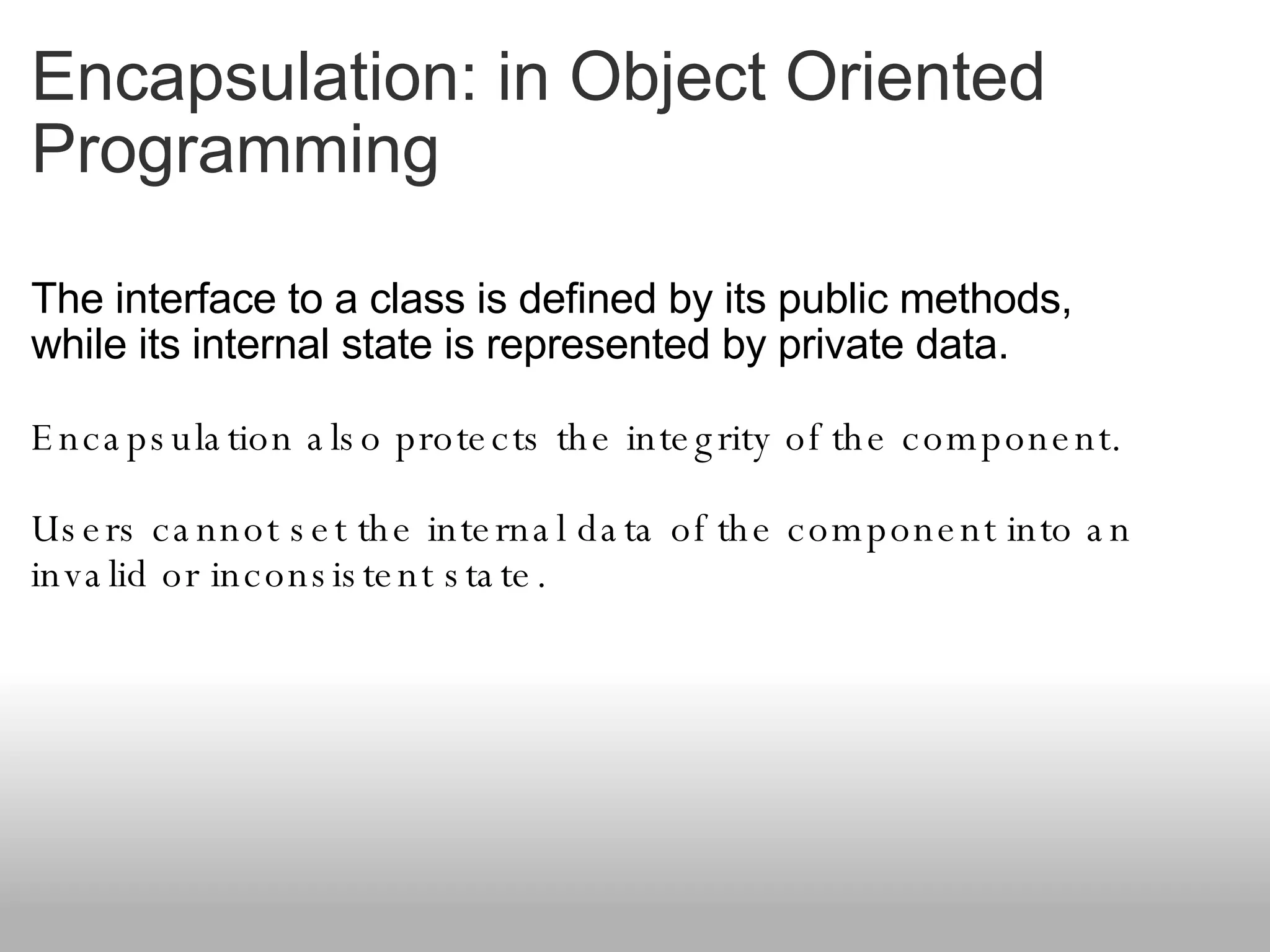 Encapsulation: in Object Oriented Programming

The interface to a class is defined by its public methods, while its internal state is represented by private data.

Encapsulation also protects the integrity of the component.

Users cannot set the internal data of the component into an invalid or inconsistent state.